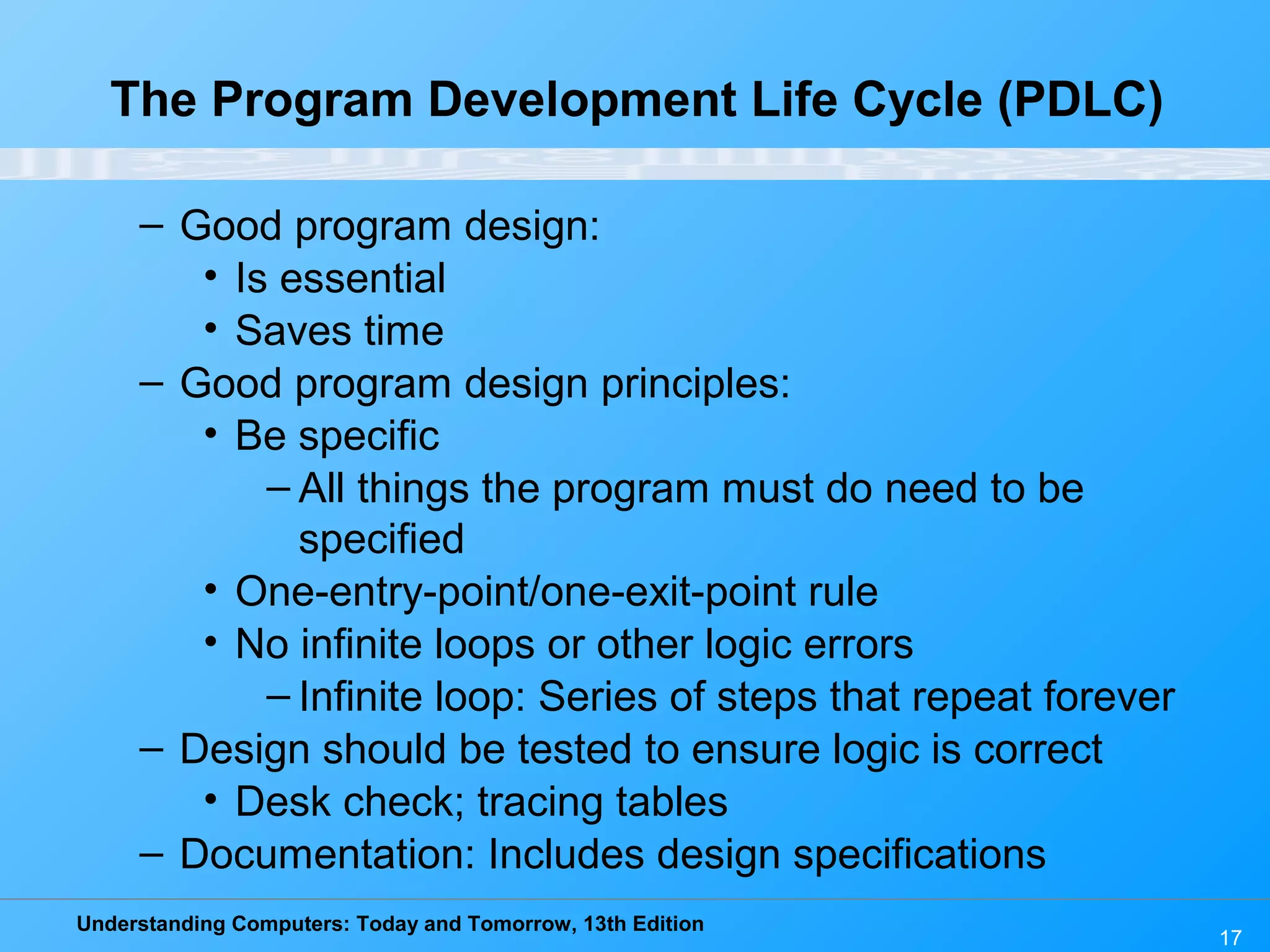 The Program Development Life Cycle (PDLC)

– Good program design:
• Is essential
• Saves time
– Good program design principles:
• Be specific
– All things the program must do need to be specified
• One-entry-point/one-exit-point rule
• No infinite loops or other logic errors
– Infinite loop: Series of steps that repeat forever
– Design should be tested to ensure logic is correct
• Desk check; tracing tables
– Documentation: Includes design specifications

Understanding Computers: Today and Tomorrow, 13th Edition

17